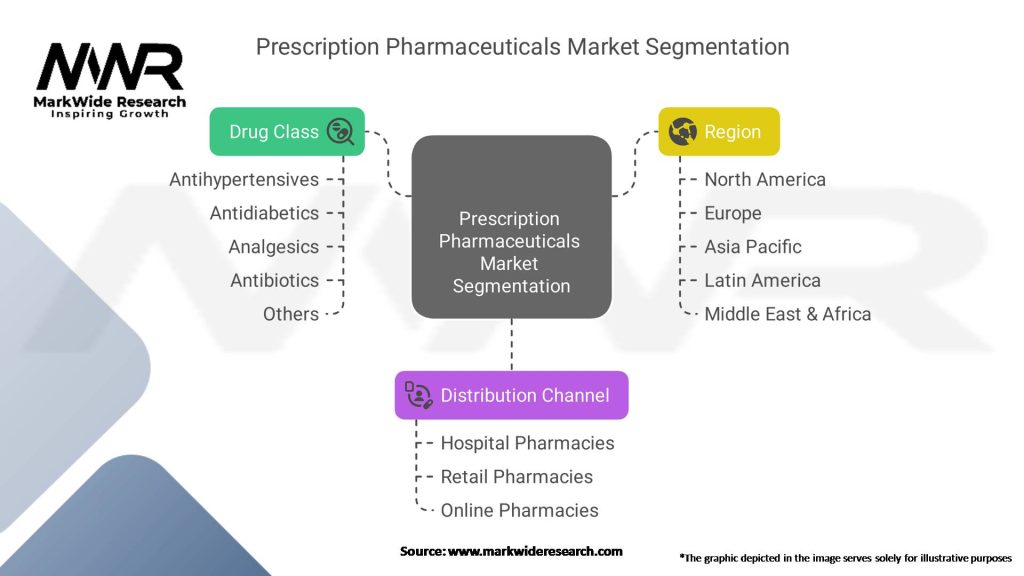 MWR
MarkWide Research
Inspiring Growth

Prescription Pharmaceuticals Market Segmentation

Drug Class
Antihypertensives
Antidiabetics
Analgesics
Antibiotics
Others

Prescription Pharmaceuticals Market Segmentation

Region
North America
Europe
Asia Pacific
Latin America
Middle East & Africa

Distribution Channel
Hospital Pharmacies
Retail Pharmacies
Online Pharmacies

Source: www.markwideresearch.com

*The graphic depicted in the image serves solely for illustrative purposes